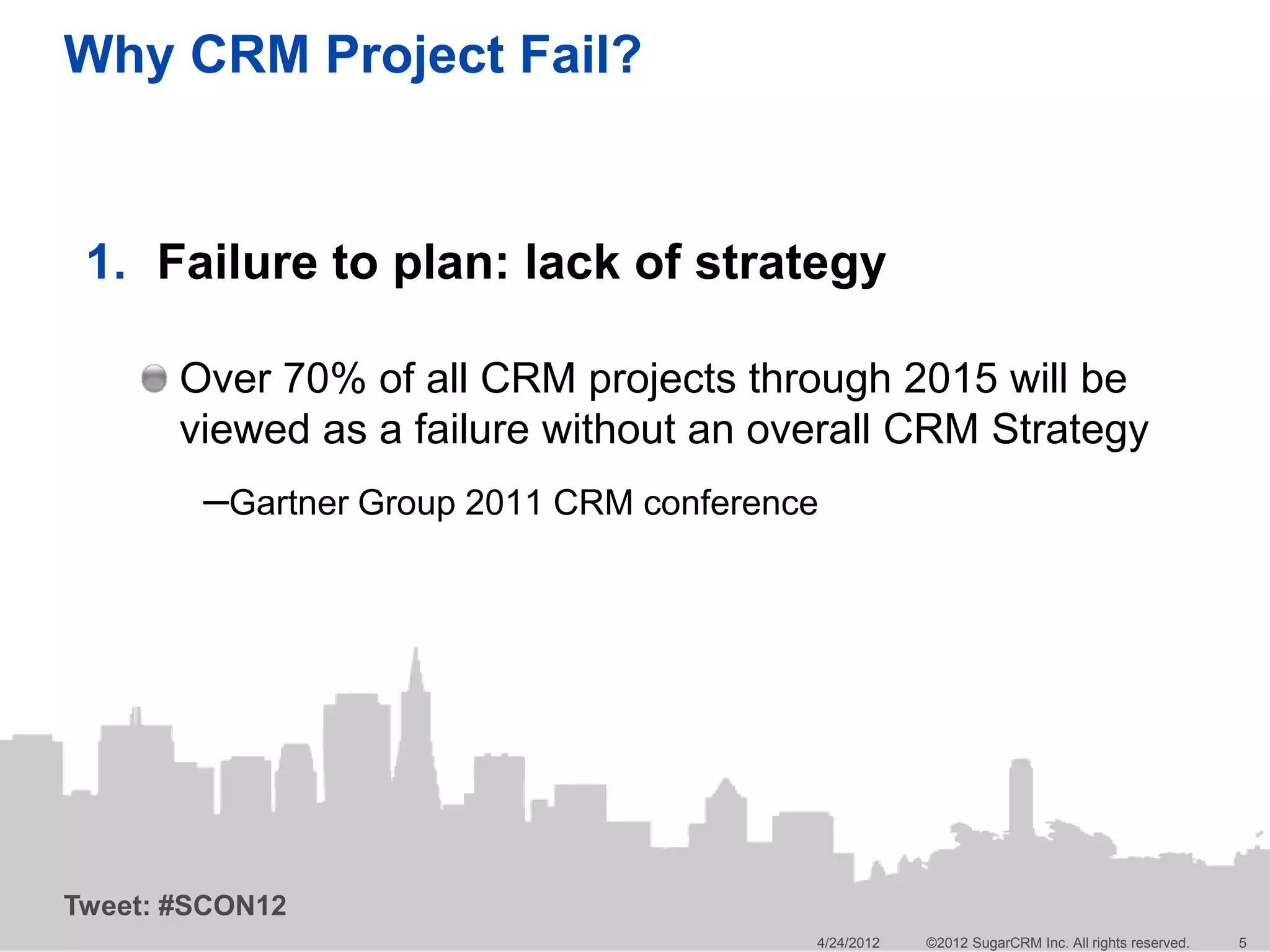 Why CRM Project Fail?

1. Failure to plan: lack of strategy

Over 70% of all CRM projects through 2015 will be viewed as a failure without an overall CRM Strategy

–Gartner Group 2011 CRM conference

Tweet: #SCON12

4/24/2012 ©2012 SugarCRM Inc. All rights reserved. 5